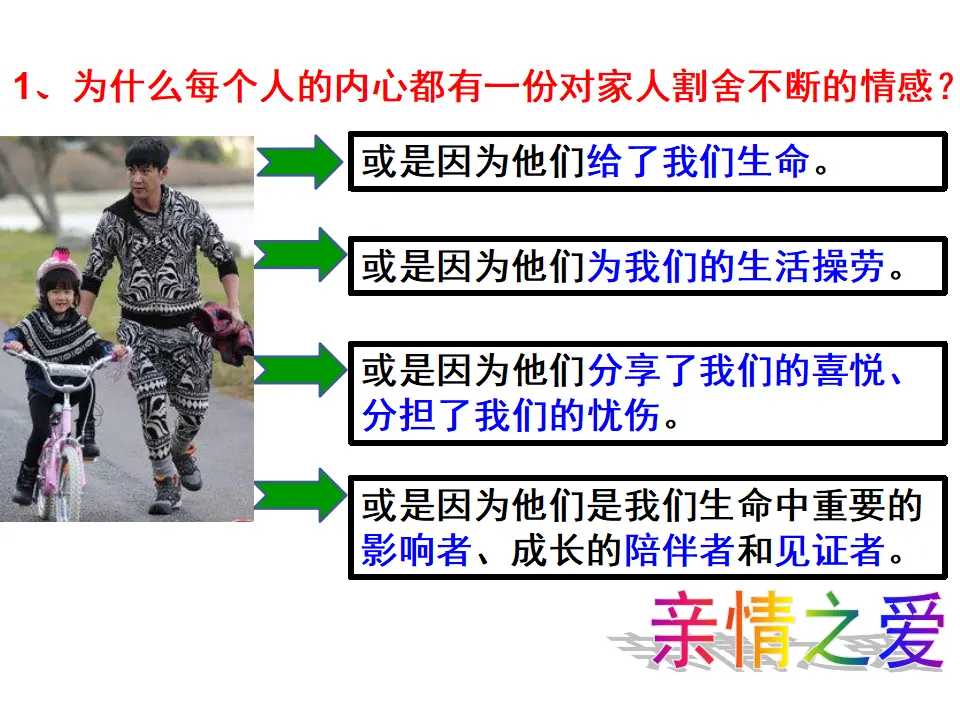 1、为什么每个人的内心都有一份对家人割舍不断的情感？

或是因为他们给了我们生命。

或是因为他们为我们的生活操劳。

或是因为他们分享了我们的喜悦、分担了我们的忧伤。

或是因为他们是我们生命中重要的影响者、成长的陪伴者和见证者。

亲情之爱